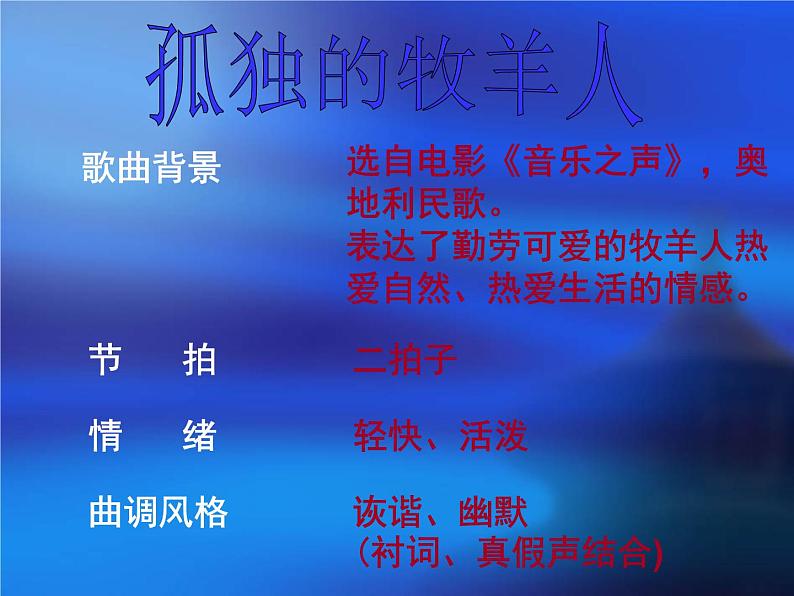 孤独的牧羊人

歌曲背景

选自电影《音乐之声》，奥地利民歌。
表达了勤劳可爱的牧羊人热爱自然、热爱生活的情感。

节　拍

二拍子

情　绪

轻快、活泼

曲调风格

诙谐、幽默
(衬词、真假声结合)